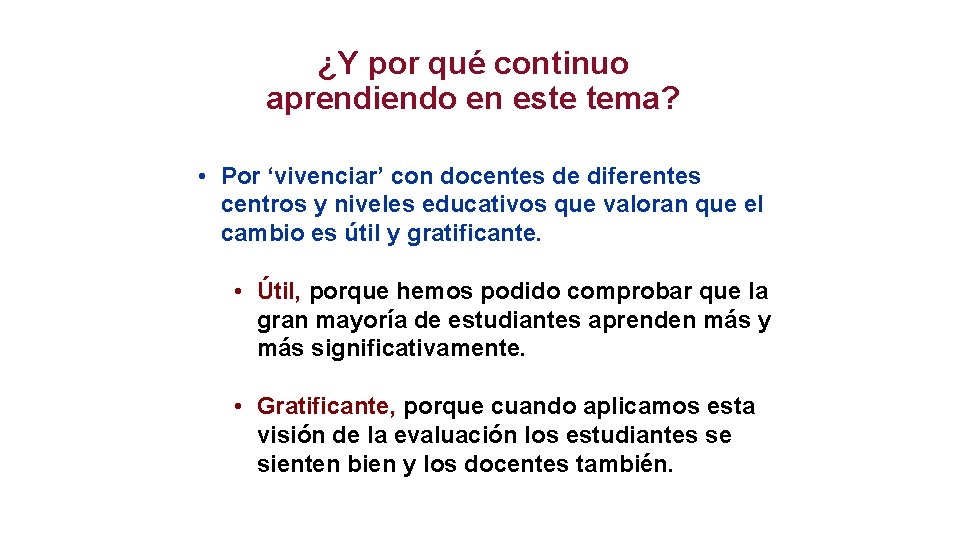 ¿Y por qué continuo aprendiendo en este tema?

• Por ‘vivenciar’ con docentes de diferentes centros y niveles educativos que valoran que el cambio es útil y gratificante.

• Útil, porque hemos podido comprobar que la gran mayoría de estudiantes aprenden más y más significativamente.

• Gratificante, porque cuando aplicamos esta visión de la evaluación los estudiantes se sienten bien y los docentes también.